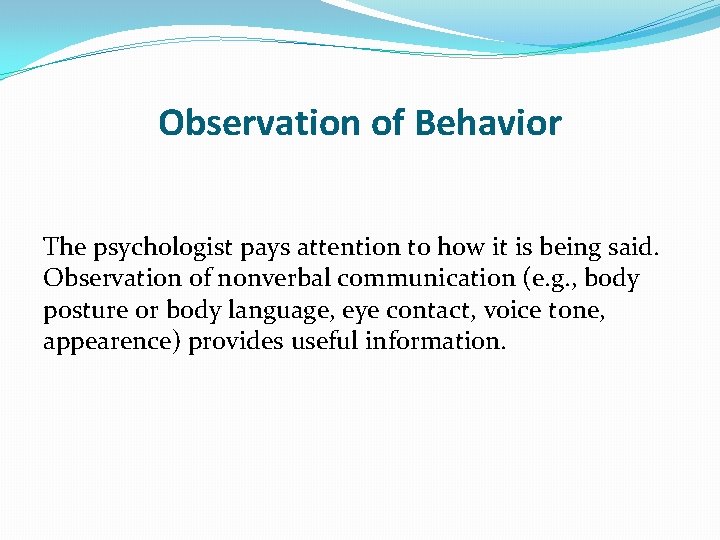 Observation of Behavior

The psychologist pays attention to how it is being said. Observation of nonverbal communication (e.g., body posture or body language, eye contact, voice tone, appearence) provides useful information.